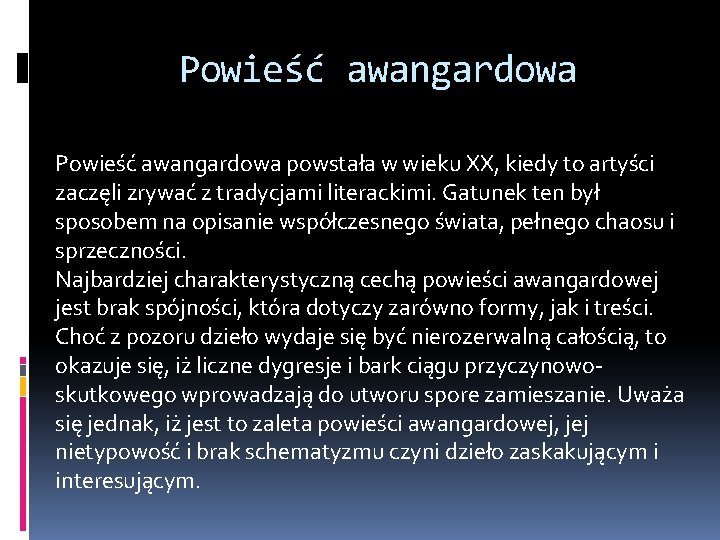 Powieść awangardowa

Powieść awangardowa powstała w wieku XX, kiedy to artyści zaczęli zrywać z tradycjami literackimi. Gatunek ten był sposobem na opisanie współczesnego świata, pełnego chaosu i sprzeczności.
Najbardziej charakterystyczną cechą powieści awangardowej jest brak spójności, która dotyczy zarówno formy, jak i treści. Choć z pozoru dzieło wydaje się być nierozerwalną całością, to okazuje się, iż liczne dygresje i bark ciągu przyczynowo-skutkowego wprowadzają do utworu spore zamieszanie. Uważa się jednak, iż jest to zaleta powieści awangardowej, jej nietypowość i brak schematyzmu czyni dzieło zaskakującym i interesującym.